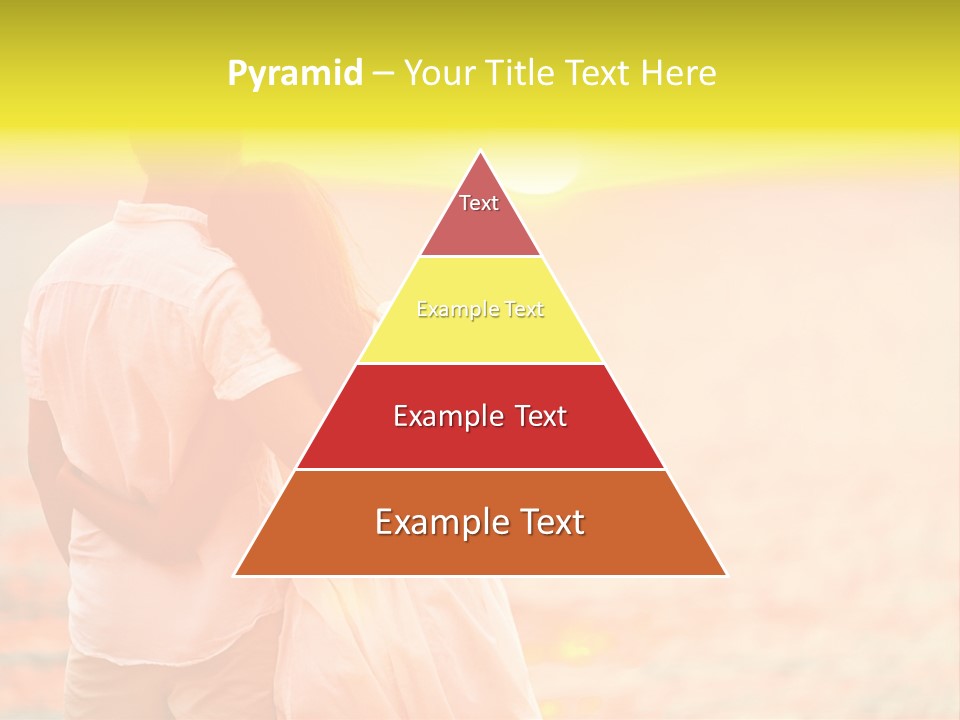 Pyramid – Your Title Text Here

Text

Example Text

Example Text

Example Text